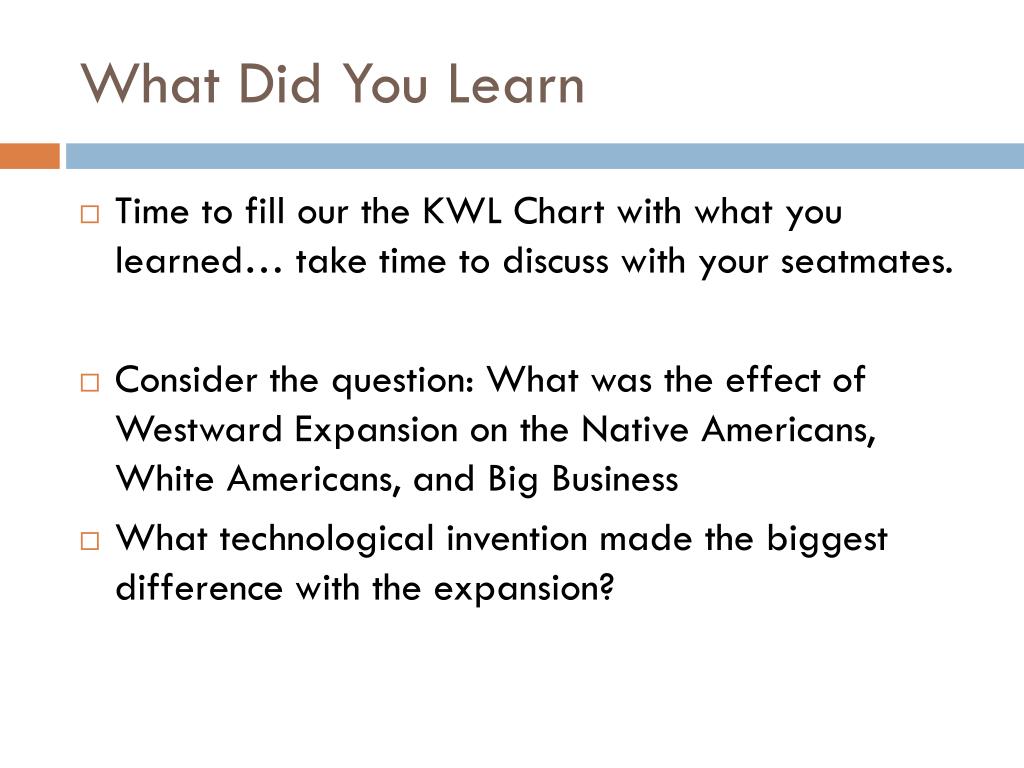 What Did You Learn

□ Time to fill our the KWL Chart with what you learned… take time to discuss with your seatmates.

□ Consider the question: What was the effect of Westward Expansion on the Native Americans, White Americans, and Big Business

□ What technological invention made the biggest difference with the expansion?